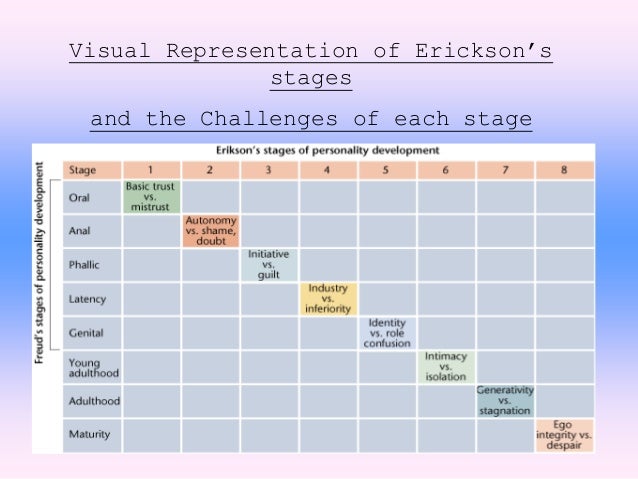 Visual Representation of Erickson's stages

and the Challenges of each stage

Erikson's stages of personality development

Freud's stages of personality development

| Stage | 1 | 2 | 3 | 4 | 5 | 6 | 7 | 8 |
|---|---|---|---|---|---|---|---|---|
| Oral | Basic trust vs. mistrust | | | | | | | |
| Anal | | Autonomy vs. shame, doubt | | | | | | |
| Phallic | | | Initiative vs. guilt | | | | | |
| Latency | | | | Industry vs. inferiority | | | | |
| Genital | | | | | Identity vs. role confusion | | | |
| Young adulthood | | | | | | Intimacy vs. isolation | | |
| Adulthood | | | | | | | Generativity vs. stagnation | |
| Maturity | | | | | | | | Ego integrity vs. despair |